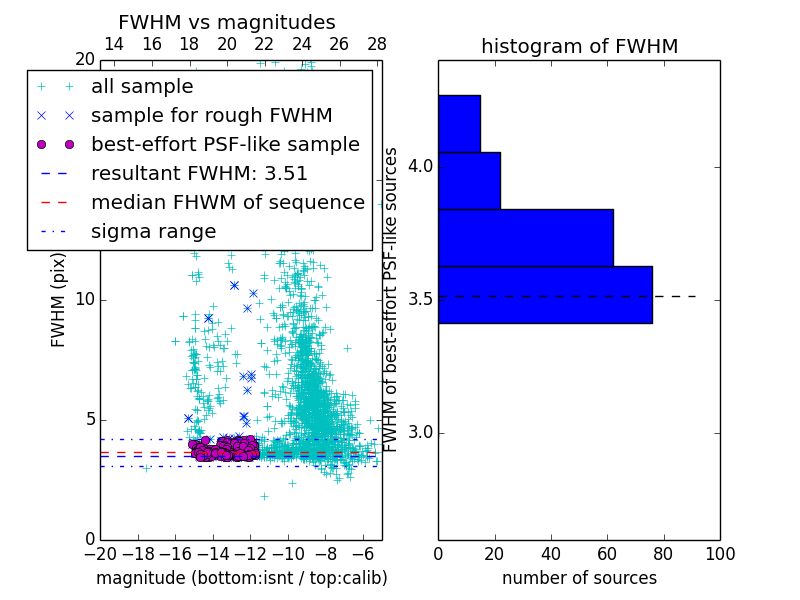 FWHM vs magnitudes

14 16 18 20 22 24 26 28

20

all sample
sample for rough FWHM
best-effort PSF-like sample
resultant FWHM: 3.51
median FHWM of sequence
sigma range

FWHM (pix)

10

5

0

−20 −18 −16 −14 −12 −10 −8 −6

magnitude (bottom:isnt / top:calib)

histogram of FWHM

FWHM of best-effort PSF-like sources

4.0

3.5

3.0

0 20 40 60 80 100

number of sources